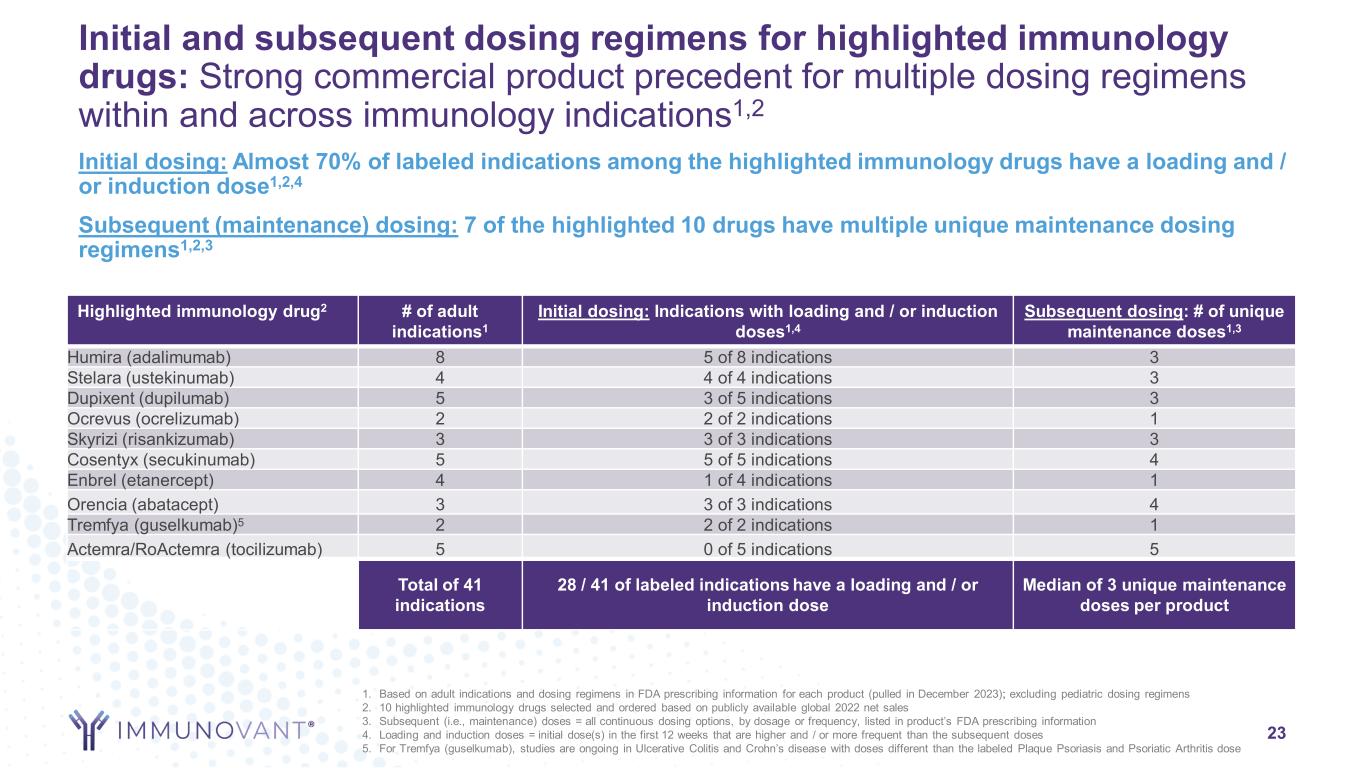 Initial and subsequent dosing regimens for highlighted immunology drugs: Strong commercial product precedent for multiple dosing regimens within and across immunology indications$^{1,2}$

Initial dosing: Almost 70% of labeled indications among the highlighted immunology drugs have a loading and / or induction dose$^{1,2,4}$

Subsequent (maintenance) dosing: 7 of the highlighted 10 drugs have multiple unique maintenance dosing regimens$^{1,2,3}$

| Highlighted immunology drug$^2$ | # of adult indications$^1$ | Initial dosing: Indications with loading and / or induction doses$^{1,4}$ | Subsequent dosing: # of unique maintenance doses$^{1,3}$ |
|---|---|---|---|
| Humira (adalimumab) | 8 | 5 of 8 indications | 3 |
| Stelara (ustekinumab) | 4 | 4 of 4 indications | 3 |
| Dupixent (dupilumab) | 5 | 3 of 5 indications | 3 |
| Ocrevus (ocrelizumab) | 2 | 2 of 2 indications | 1 |
| Skyrizi (risankizumab) | 3 | 3 of 3 indications | 3 |
| Cosentyx (secukinumab) | 5 | 5 of 5 indications | 4 |
| Enbrel (etanercept) | 4 | 1 of 4 indications | 1 |
| Orencia (abatacept) | 3 | 3 of 3 indications | 4 |
| Tremfya (guselkumab)$^5$ | 2 | 2 of 2 indications | 1 |
| Actemra/RoActemra (tocilizumab) | 5 | 0 of 5 indications | 5 |
| | Total of 41 indications | 28 / 41 of labeled indications have a loading and / or induction dose | Median of 3 unique maintenance doses per product |

1. Based on adult indications and dosing regimens in FDA prescribing information for each product (pulled in December 2023); excluding pediatric dosing regimens
2. 10 highlighted immunology drugs selected and ordered based on publicly available global 2022 net sales
3. Subsequent (i.e., maintenance) doses = all continuous dosing options, by dosage or frequency, listed in product's FDA prescribing information
4. Loading and induction doses = initial dose(s) in the first 12 weeks that are higher and / or more frequent than the subsequent doses
5. For Tremfya (guselkumab), studies are ongoing in Ulcerative Colitis and Crohn's disease with doses different than the labeled Plaque Psoriasis and Psoriatic Arthritis dose

IMMUNOVANT®

23